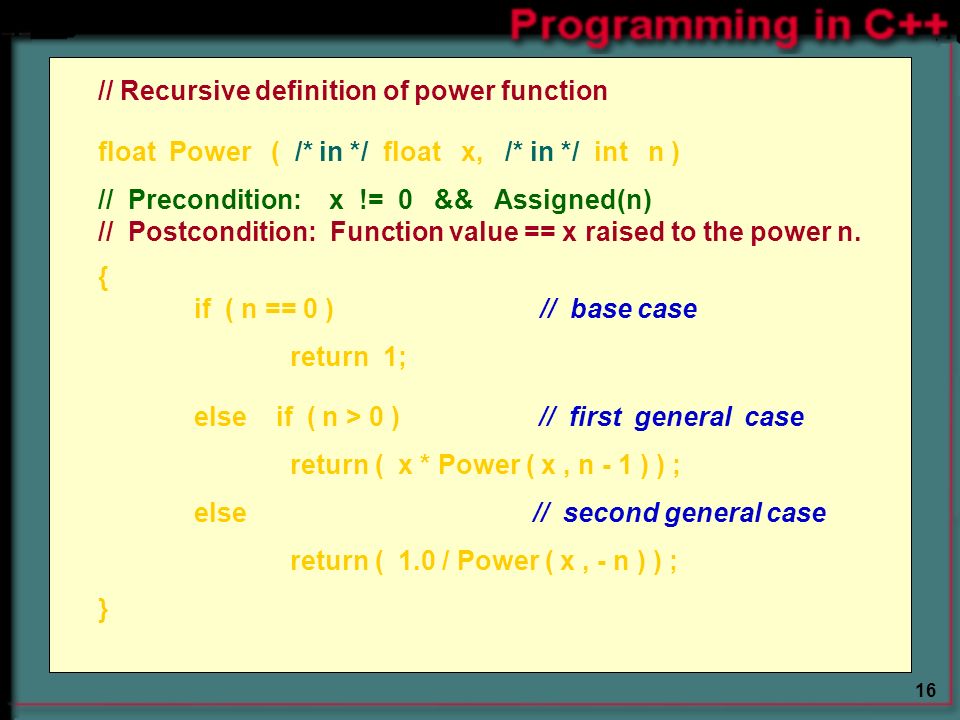 Programming in C++

// Recursive definition of power function

float Power ( /* in */ float x, /* in */ int n )

// Precondition: x != 0 && Assigned(n)
// Postcondition: Function value == x raised to the power n.

{
if ( n == 0 ) // base case

return 1;

else if ( n > 0 ) // first general case

return ( x * Power ( x , n - 1 ) ) ;

else // second general case

return ( 1.0 / Power ( x , - n ) ) ;

}

16